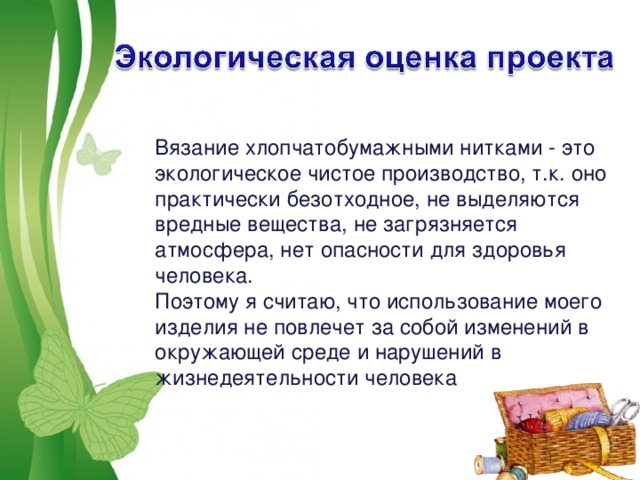 Экологическая оценка проекта

Вязание хлопчатобумажными нитками - это экологическое чистое производство, т.к. оно практически безотходное, не выделяются вредные вещества, не загрязняется атмосфера, нет опасности для здоровья человека.
Поэтому я считаю, что использование моего изделия не повлечет за собой изменений в окружающей среде и нарушений в жизнедеятельности человека